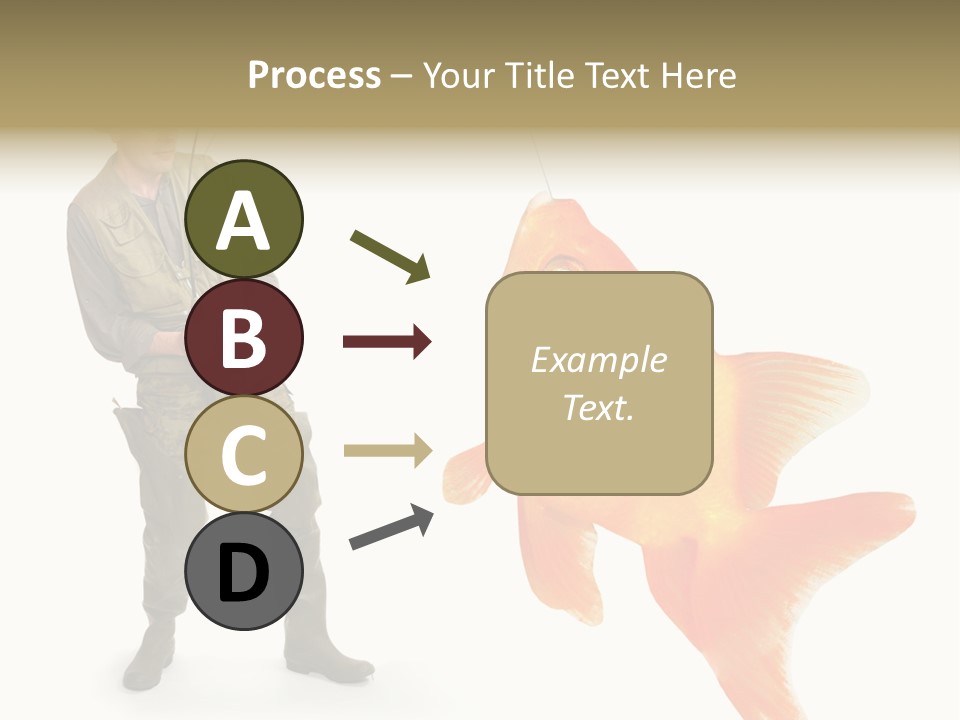 Process – Your Title Text Here

A

B

C

D

Example Text.